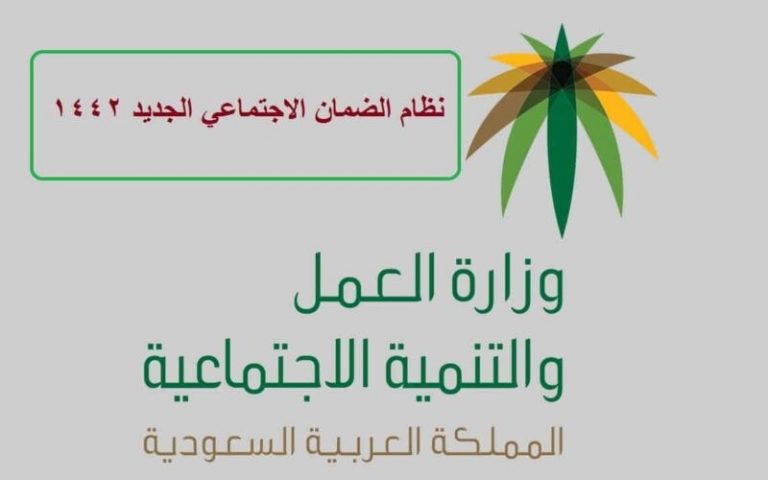 نظام الضمان الاجتماعي الجديد ١٤٤٢

وزارة العمل
والتنمية الاجتماعية
المملكة العربية السعودية